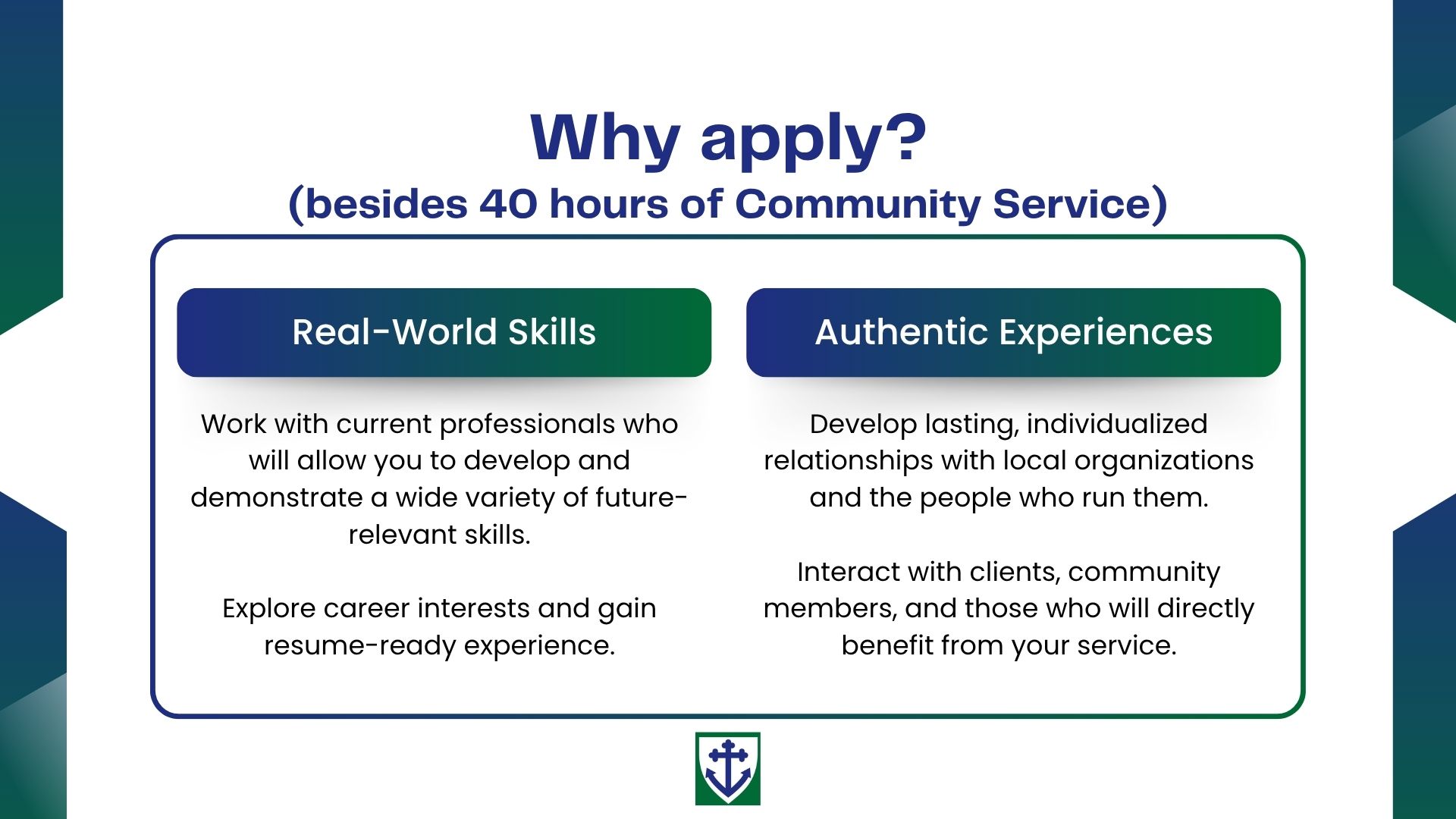 Why apply?
(besides 40 hours of Community Service)

Real-World Skills

Work with current professionals who will allow you to develop and demonstrate a wide variety of future-relevant skills.

Explore career interests and gain resume-ready experience.

Authentic Experiences

Develop lasting, individualized relationships with local organizations and the people who run them.

Interact with clients, community members, and those who will directly benefit from your service.